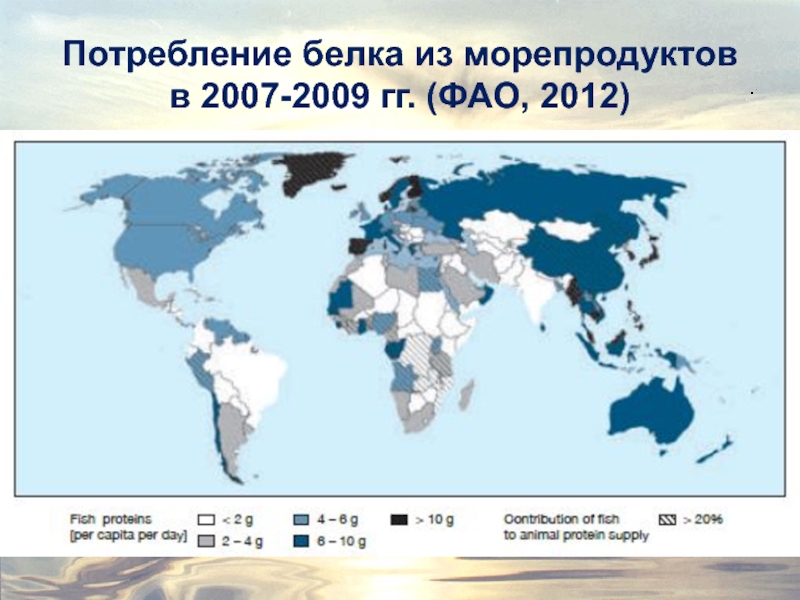 Потребление белка из морепродуктов в 2007-2009 гг. (ФАО, 2012)

Fish proteins [per capita per day]

< 2 g
2 – 4 g
4 – 6 g
6 – 10 g
> 10 g

Contribution of fish to animal protein supply

> 20%